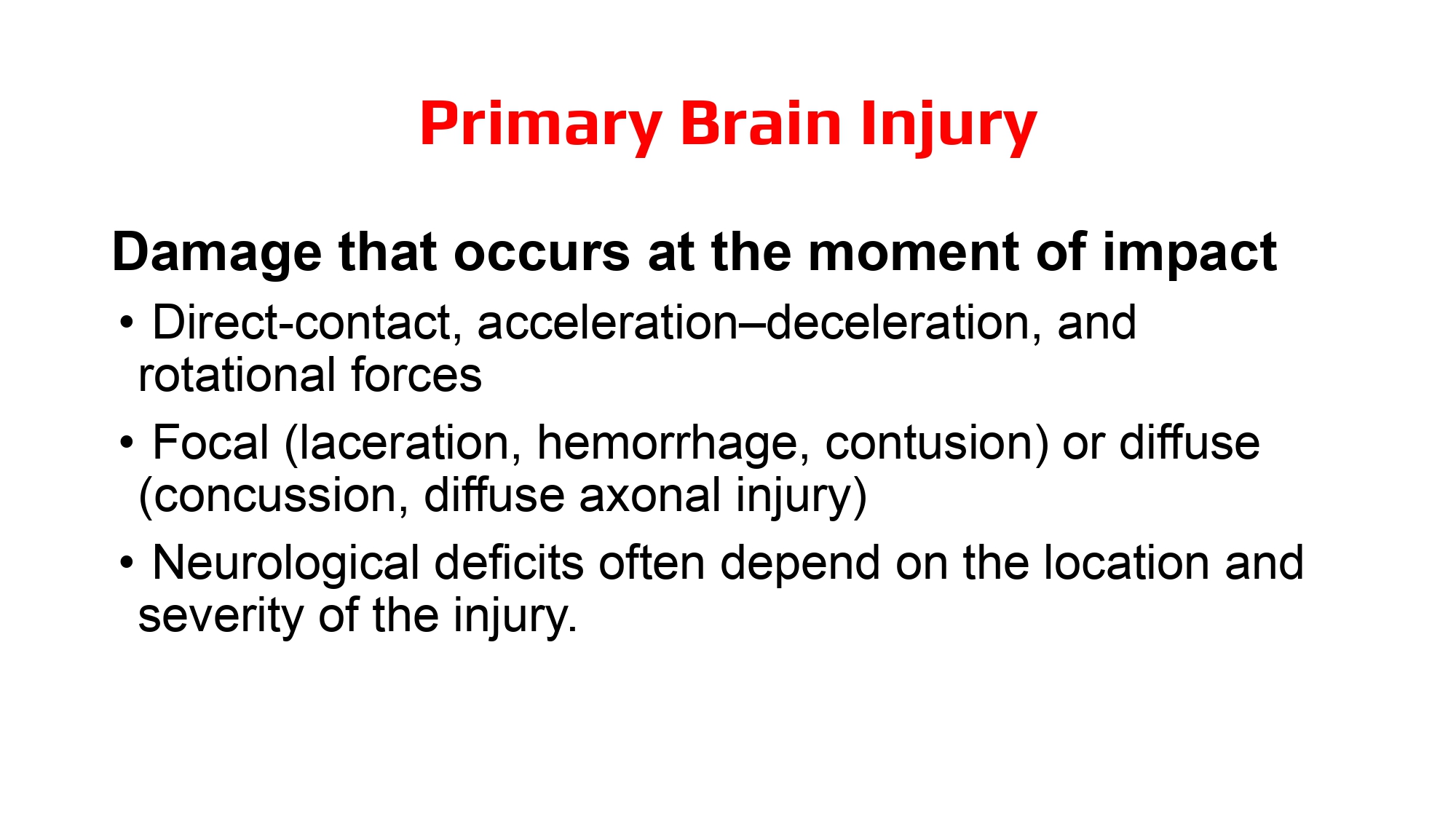 Primary Brain Injury

Damage that occurs at the moment of impact

• Direct-contact, acceleration–deceleration, and rotational forces

• Focal (laceration, hemorrhage, contusion) or diffuse (concussion, diffuse axonal injury)

• Neurological deficits often depend on the location and severity of the injury.